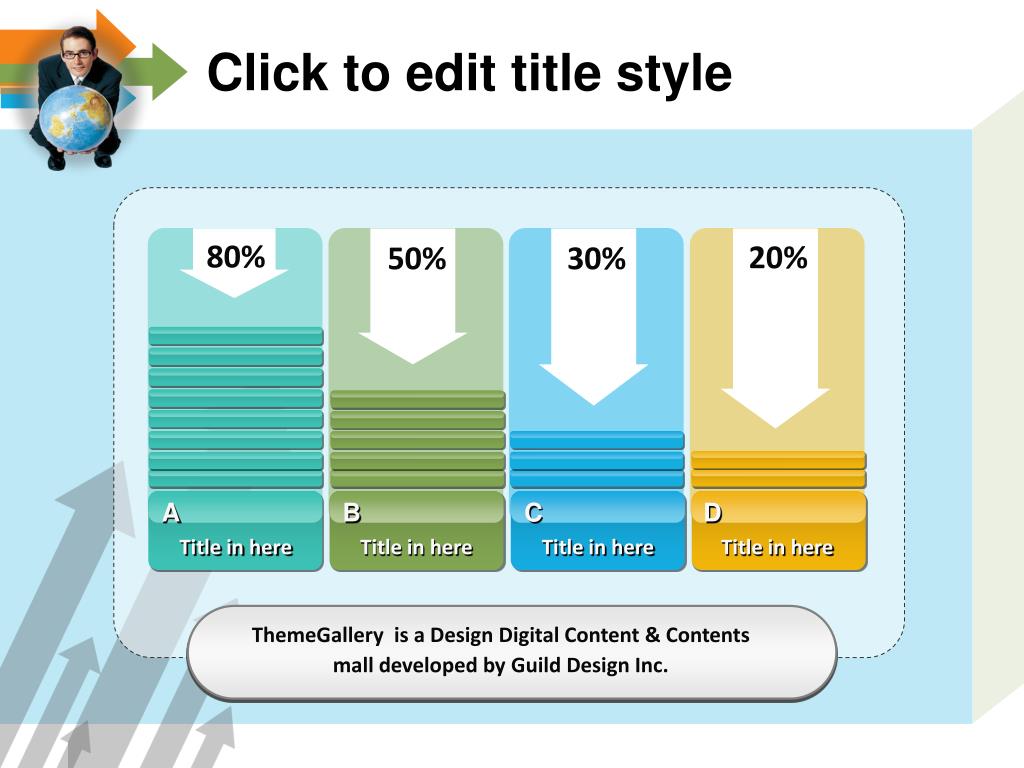 Click to edit title style

80%

50%

30%

20%

A
Title in here

B
Title in here

C
Title in here

D
Title in here

ThemeGallery  is a Design Digital Content & Contents mall developed by Guild Design Inc.